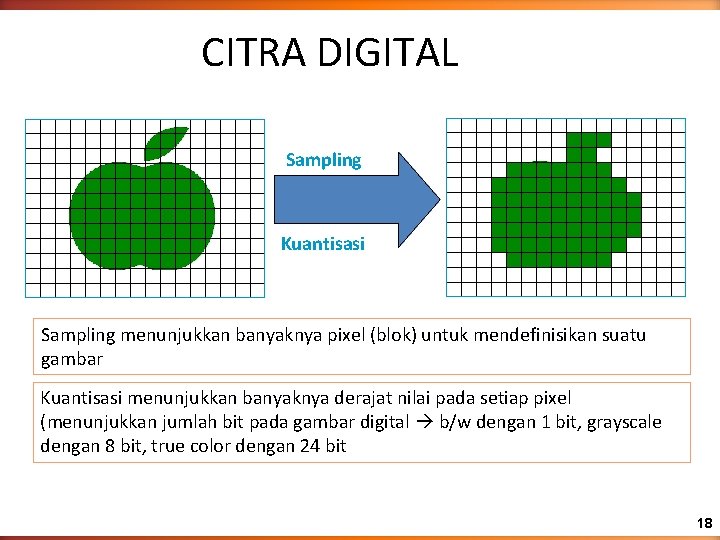 CITRA DIGITAL

Sampling

Kuantisasi

Sampling menunjukkan banyaknya pixel (blok) untuk mendefinisikan suatu gambar

Kuantisasi menunjukkan banyaknya derajat nilai pada setiap pixel (menunjukkan jumlah bit pada gambar digital → b/w dengan 1 bit, grayscale dengan 8 bit, true color dengan 24 bit

18